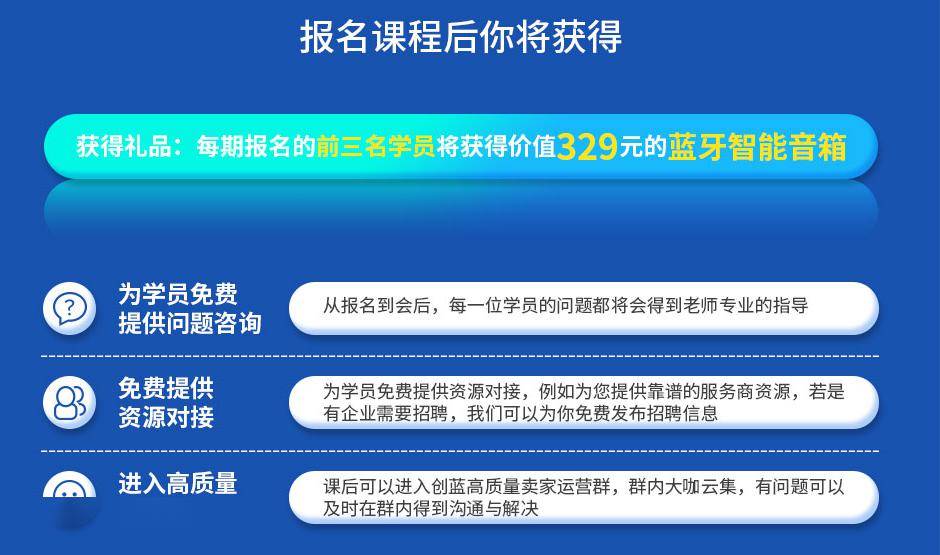 报名课程后你将获得

获得礼品：每期报名的前三名学员将获得价值329元的蓝牙智能音箱

为学员免费提供问题咨询

从报名到会后，每一位学员的问题都将会得到老师专业的指导

免费提供资源对接

为学员免费提供资源对接，例如为您提供靠谱的服务商资源，若是有企业需要招聘，我们可以为你免费发布招聘信息

进入高质量

课后可以进入创蓝高质量卖家运营群，群内大咖云集，有问题可以及时在群内得到沟通与解决